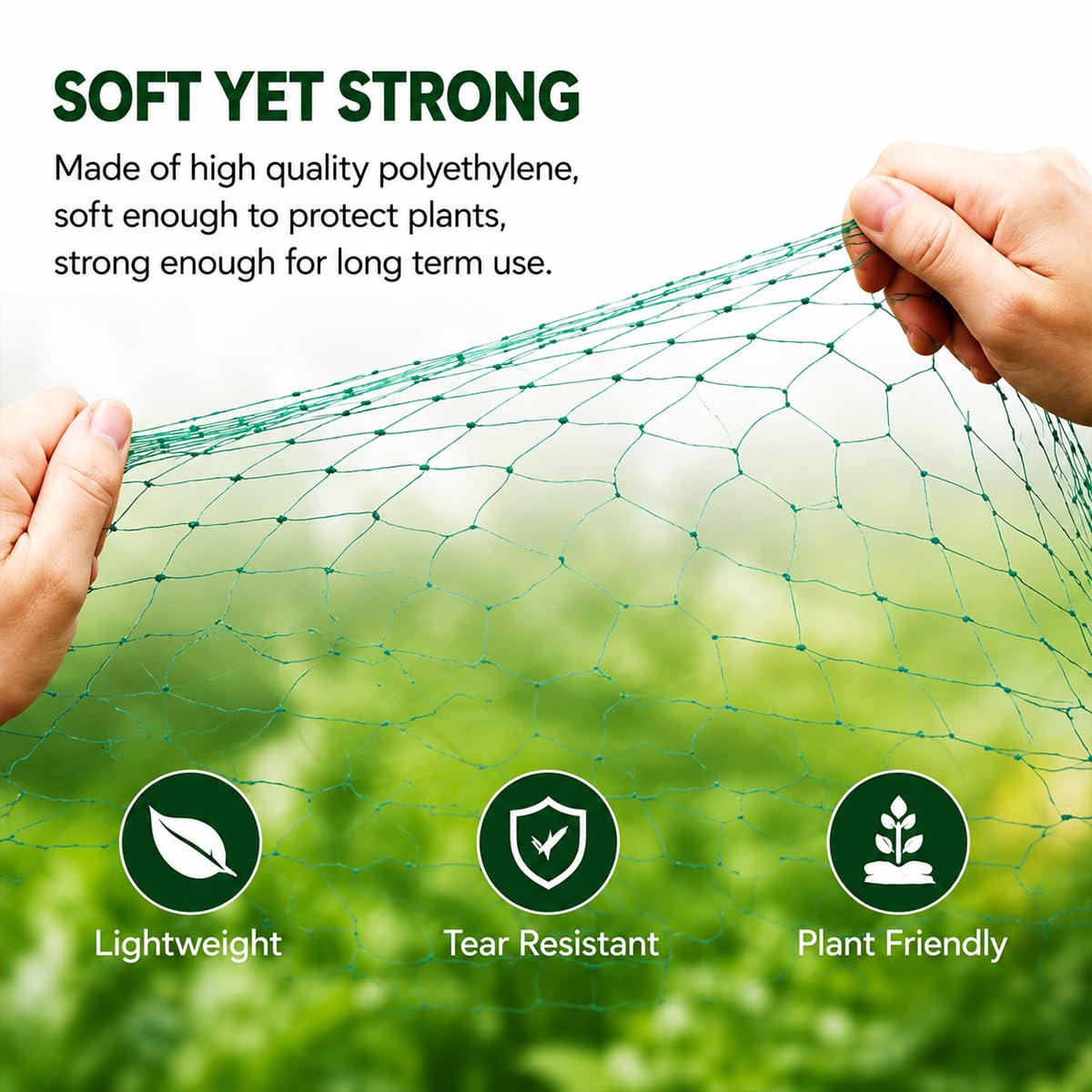 SOFT YET STRONG

Made of high quality polyethylene, soft enough to protect plants, strong enough for long term use.

Lightweight

Tear Resistant

Plant Friendly